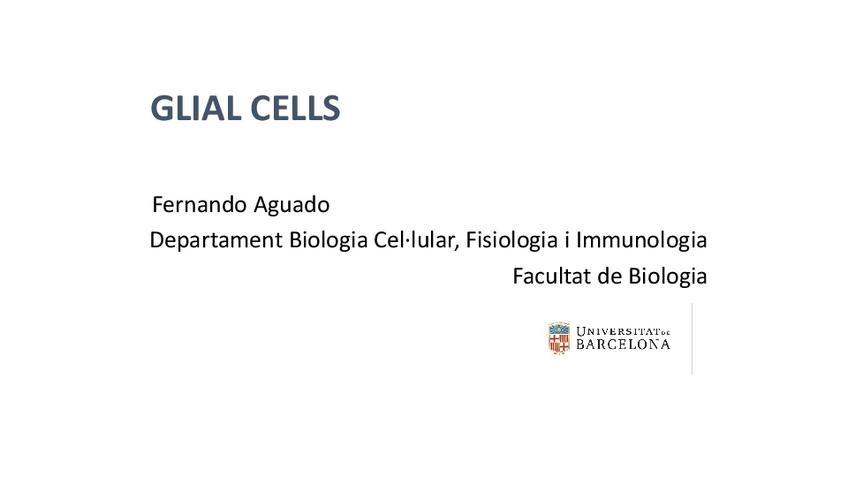 GLIAL CELLS

Fernando Aguado
Departament Biologia Cel·lular, Fisiologia i Immunologia
Facultat de Biologia

UNIVERSITAT DE BARCELONA